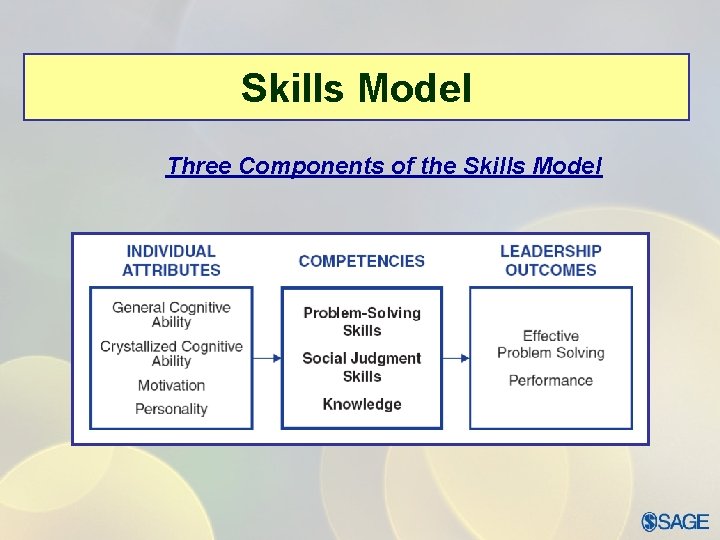 Skills Model

Three Components of the Skills Model

INDIVIDUAL ATTRIBUTES

General Cognitive Ability

Crystallized Cognitive Ability

Motivation

Personality

COMPETENCIES

Problem-Solving Skills

Social Judgment Skills

Knowledge

LEADERSHIP OUTCOMES

Effective Problem Solving

Performance

SAGE